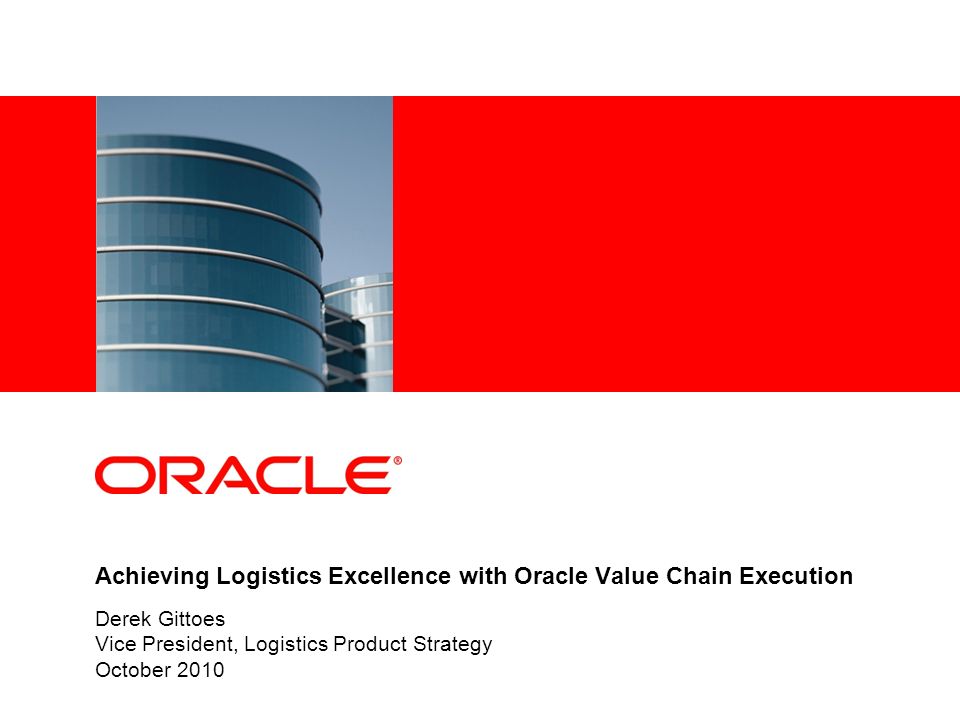 ORACLE®

Achieving Logistics Excellence with Oracle Value Chain Execution

Derek Gittoes
Vice President, Logistics Product Strategy
October 2010